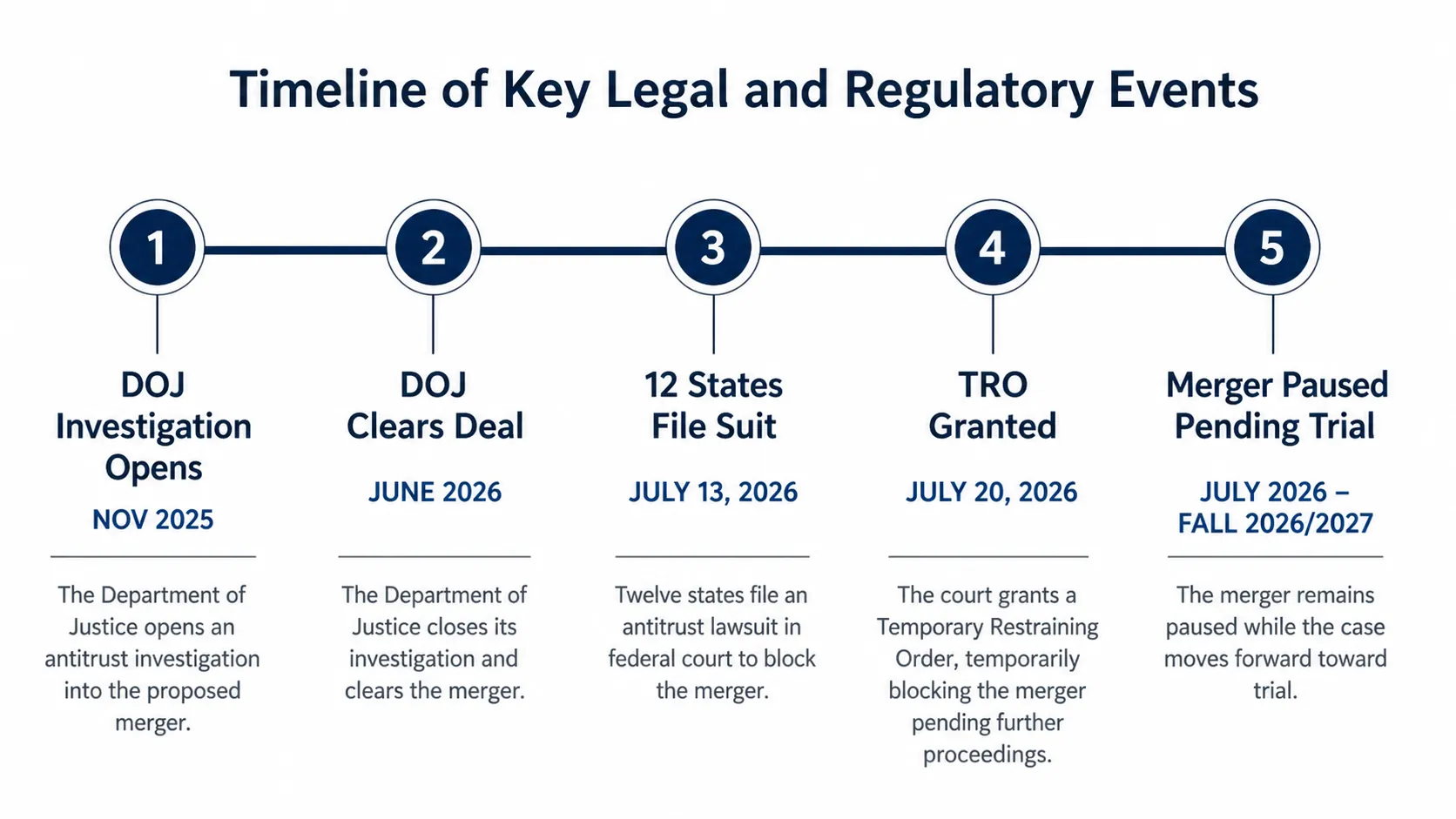 Timeline of Key Legal and Regulatory Events

1

DOJ Investigation Opens

NOV 2025

The Department of Justice opens an antitrust investigation into the proposed merger.

2

DOJ Clears Deal

JUNE 2026

The Department of Justice closes its investigation and clears the merger.

3

12 States File Suit

JULY 13, 2026

Twelve states file an antitrust lawsuit in federal court to block the merger.

4

TRO Granted

JULY 20, 2026

The court grants a Temporary Restraining Order, temporarily blocking the merger pending further proceedings.

5

Merger Paused Pending Trial

JULY 2026 – FALL 2026/2027

The merger remains paused while the case moves forward toward trial.